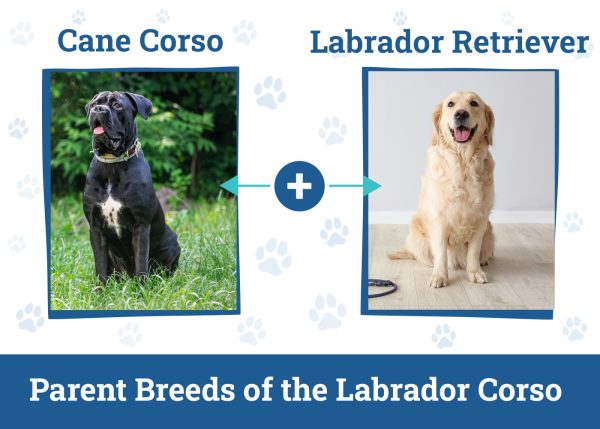 Cane Corso

Labrador Retriever

+

Parent Breeds of the Labrador Corso